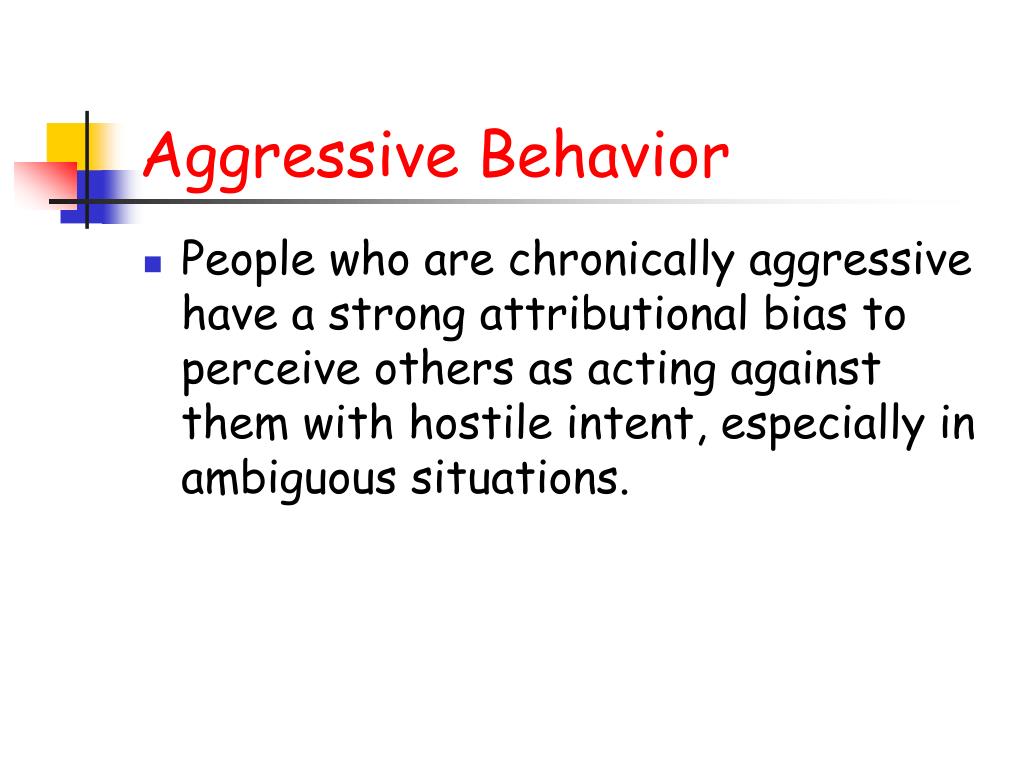 Aggressive Behavior

People who are chronically aggressive have a strong attributional bias to perceive others as acting against them with hostile intent, especially in ambiguous situations.